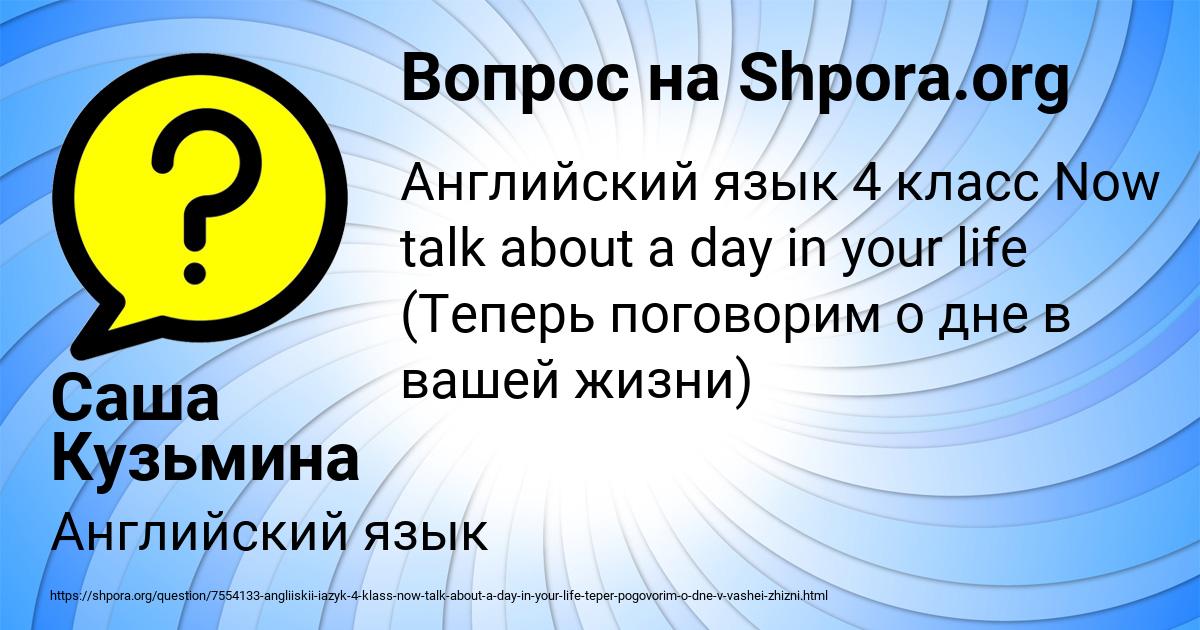 Вопрос на Shpora.org

Английский язык 4 класс Now talk about a day in your life (Теперь поговорим о дне в вашей жизни)

Саша Кузьмина

Английский язык

https://shpora.org/question/7554133-angliiskii-iazyk-4-klass-now-talk-about-a-day-in-your-life-teper-pogovorim-o-dne-v-vashei-zhizni.html